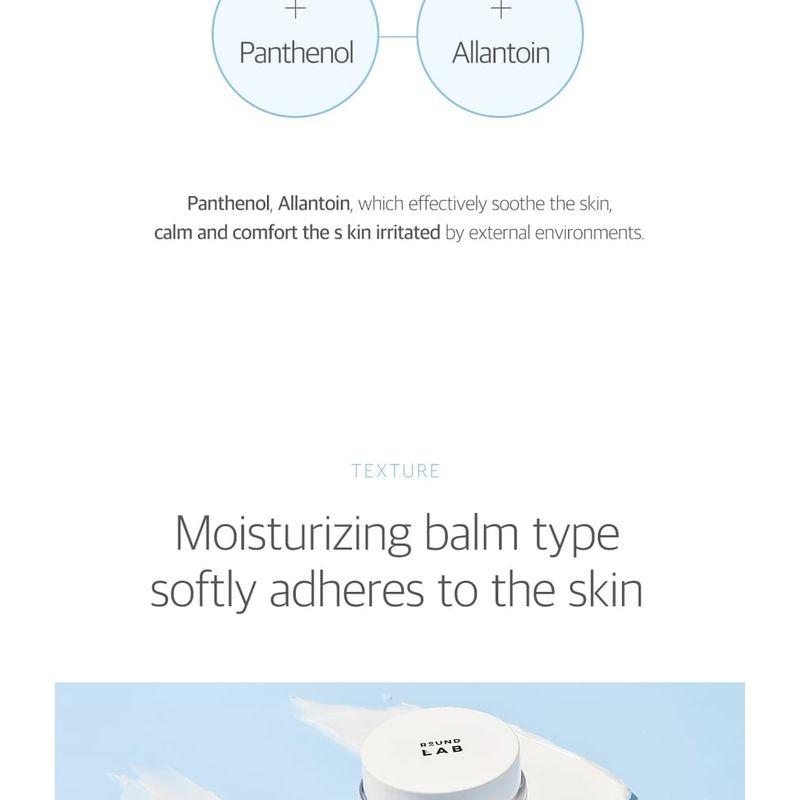 +
Panthenol

+
Allantoin

Panthenol, Allantoin, which effectively soothe the skin, calm and comfort the s kin irritated by external environments.

TEXTURE

Moisturizing balm type softly adheres to the skin

ROUND LAB